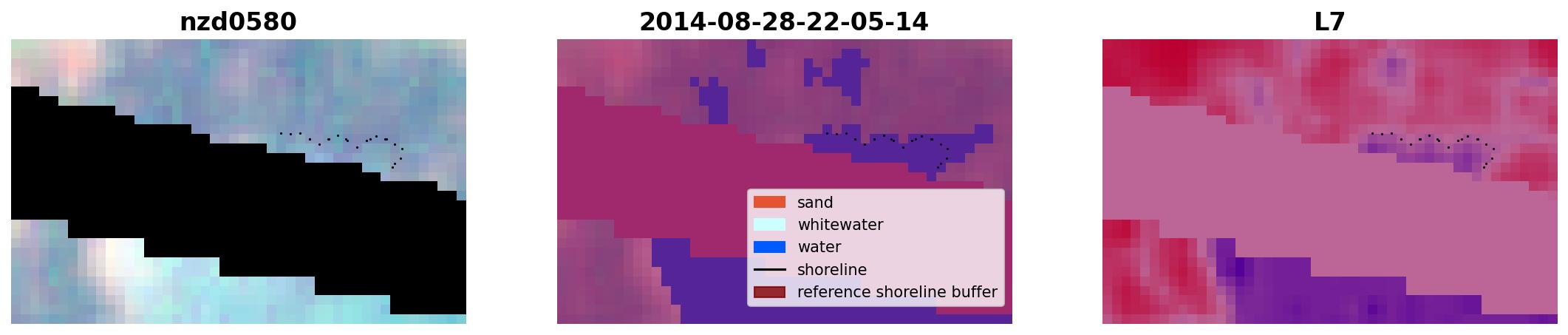 nzd0580

2014-08-28-22-05-14

sand
whitewater
water
shoreline
reference shoreline buffer

L7